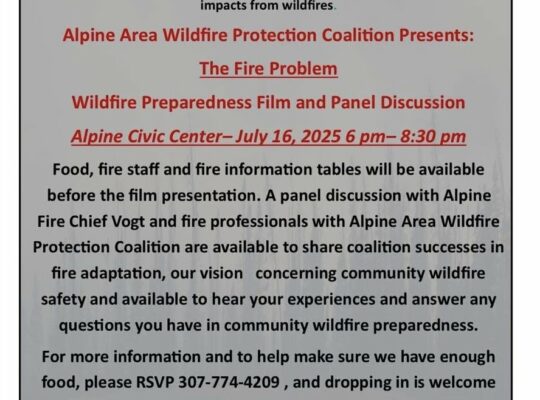 impacts from wildfires.

Alpine Area Wildfire Protection Coalition Presents:

The Fire Problem

Wildfire Preparedness Film and Panel Discussion

Alpine Civic Center– July 16, 2025 6 pm– 8:30 pm

Food, fire staff and fire information tables will be available before the film presentation. A panel discussion with Alpine Fire Chief Vogt and fire professionals with Alpine Area Wildfire Protection Coalition are available to share coalition successes in fire adaptation, our vision concerning community wildfire safety and available to hear your experiences and answer any questions you have in community wildfire preparedness.

For more information and to help make sure we have enough food, please RSVP 307-774-4209 , and dropping in is welcome